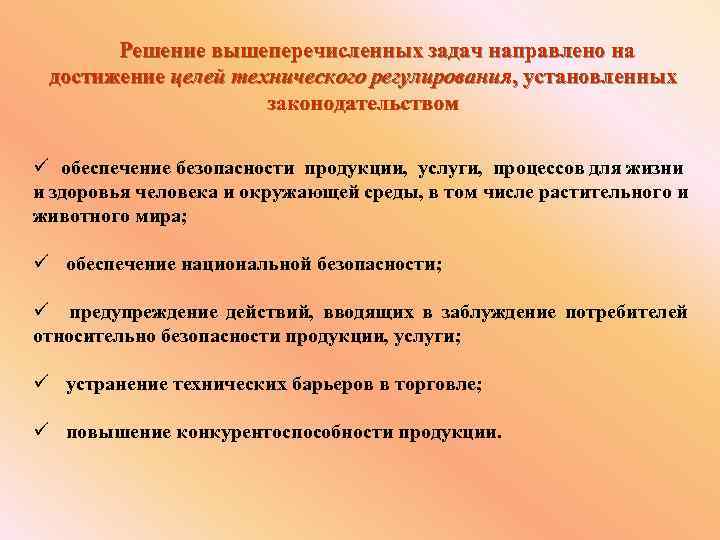 Решение вышеперечисленных задач направлено на достижение целей технического регулирования, установленных законодательством

✓ обеспечение безопасности продукции, услуги, процессов для жизни и здоровья человека и окружающей среды, в том числе растительного и животного мира;

✓ обеспечение национальной безопасности;

✓ предупреждение действий, вводящих в заблуждение потребителей относительно безопасности продукции, услуги;

✓ устранение технических барьеров в торговле;

✓ повышение конкурентоспособности продукции.